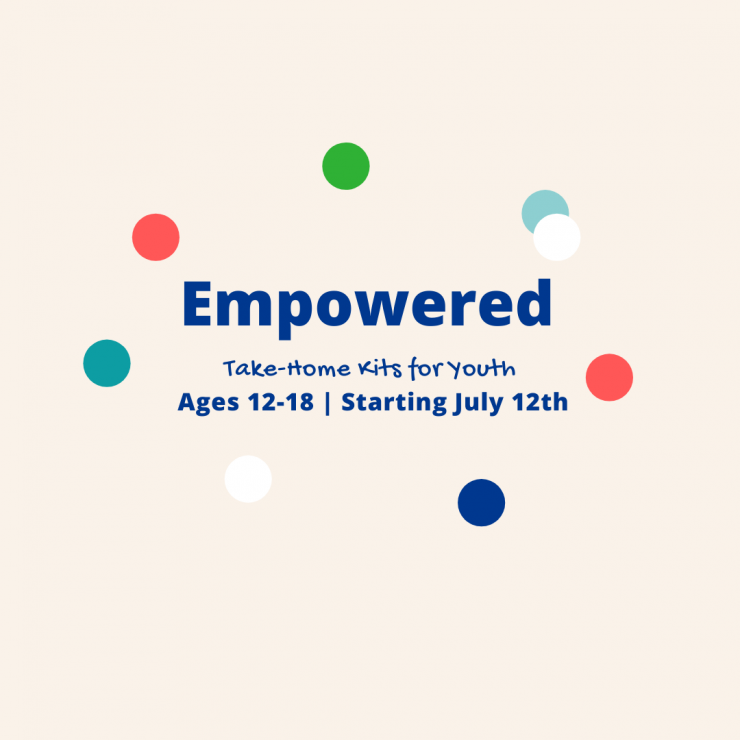 Empowered

Take-Home Kits for Youth

Ages 12-18 | Starting July 12th